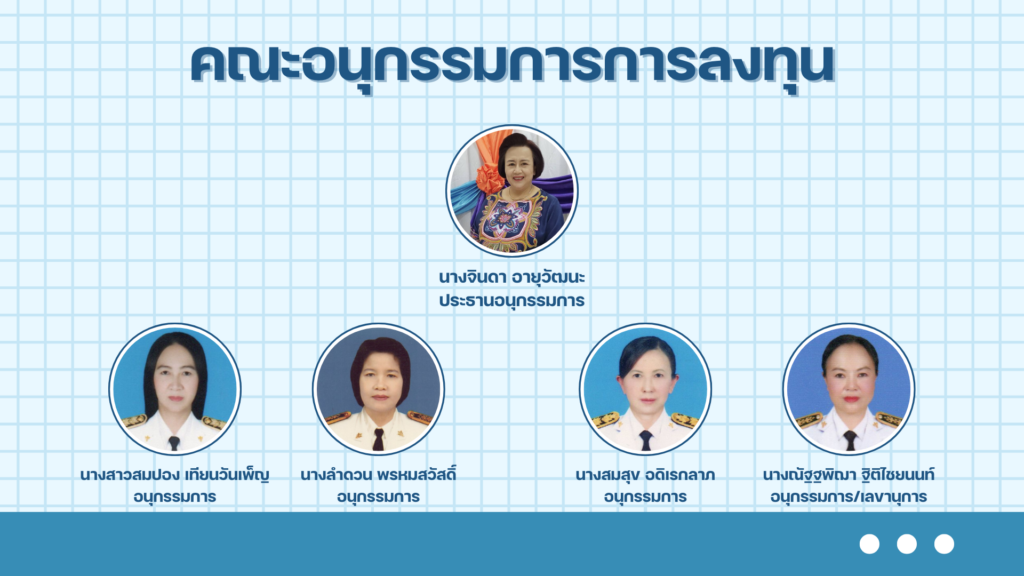 คณะอนุกรรมการการลงทุน

นางจินดา อายุวัฒนะ
ประธานอนุกรรมการ

นางสาวสมปอง เทียนวันเพ็ญ
อนุกรรมการ

นางลำดวน พรหมสวัสดิ์
อนุกรรมการ

นางสมสุข อดิเรกลาภ
อนุกรรมการ

นางณัฐฐพิฌา ฐิติไชยนนท์
อนุกรรมการ/เลขานุการ